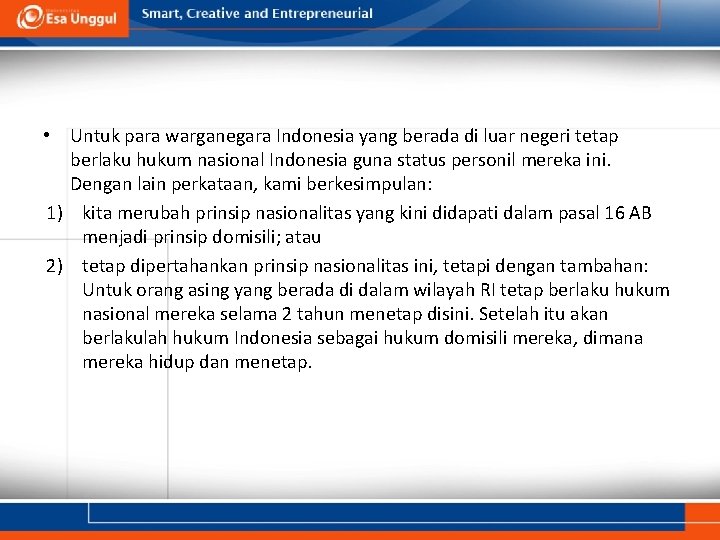 Esa Unggul

Smart, Creative and Entrepreneurial

• Untuk para warganegara Indonesia yang berada di luar negeri tetap berlaku hukum nasional Indonesia guna status personil mereka ini. Dengan lain perkataan, kami berkesimpulan:

1) kita merubah prinsip nasionalitas yang kini didapati dalam pasal 16 AB menjadi prinsip domisili; atau

2) tetap dipertahankan prinsip nasionalitas ini, tetapi dengan tambahan: Untuk orang asing yang berada di dalam wilayah RI tetap berlaku hukum nasional mereka selama 2 tahun menetap disini. Setelah itu akan berlakulah hukum Indonesia sebagai hukum domisili mereka, dimana mereka hidup dan menetap.